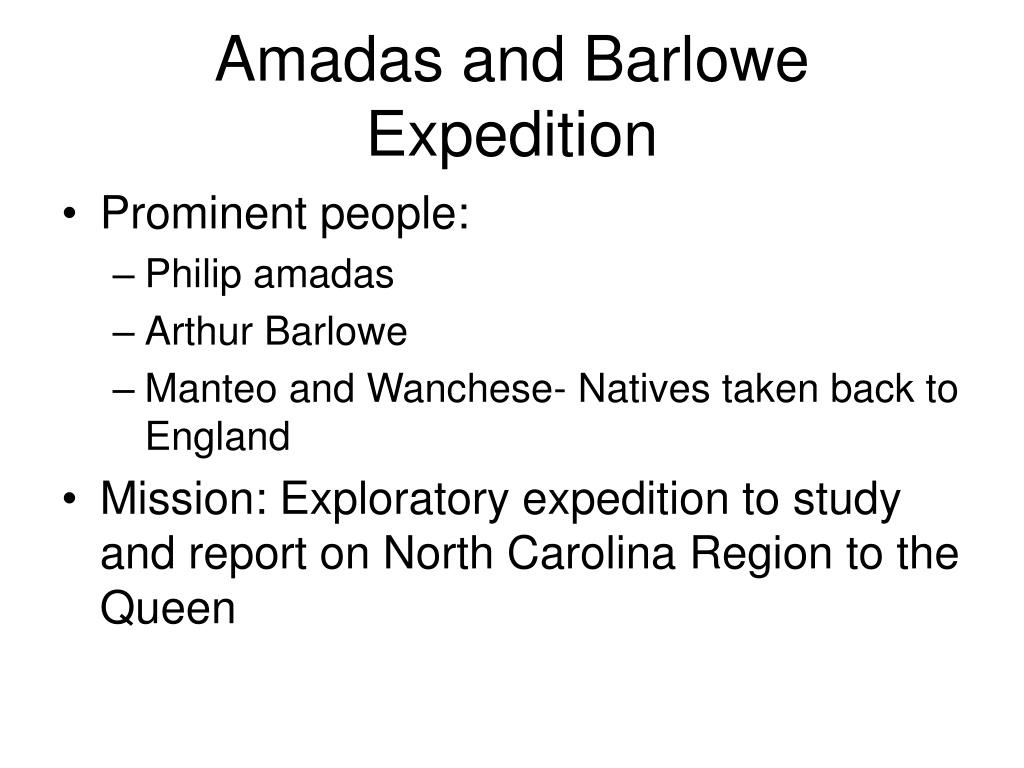 Amadas and Barlowe Expedition

• Prominent people:
– Philip amadas
– Arthur Barlowe
– Manteo and Wanchese- Natives taken back to England
• Mission: Exploratory expedition to study and report on North Carolina Region to the Queen